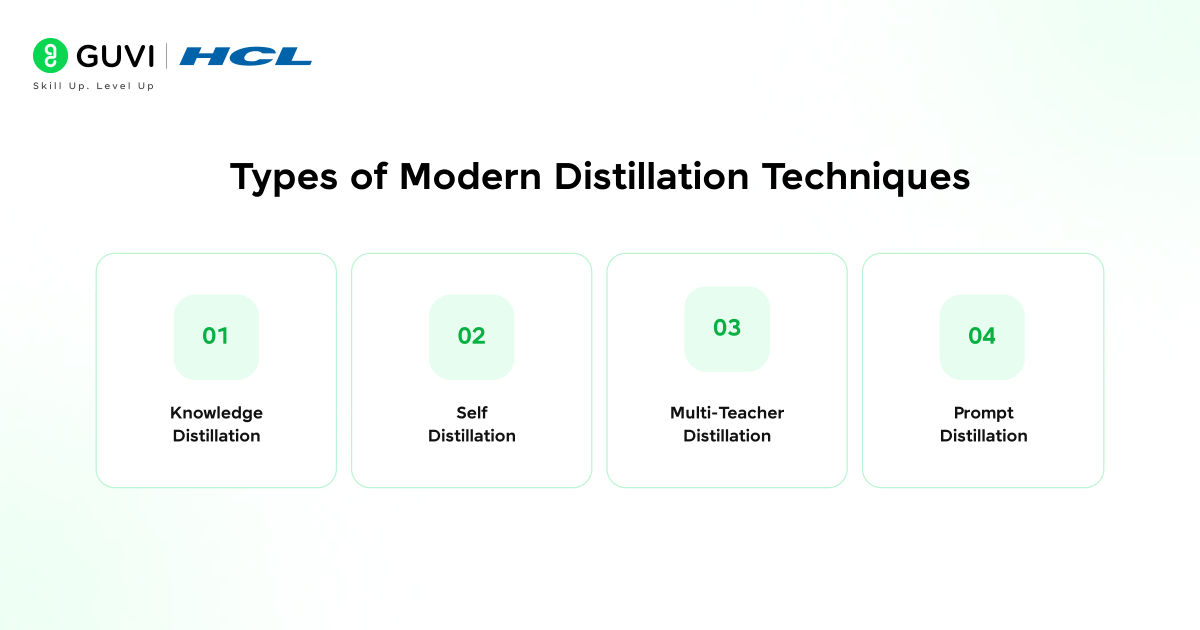 GUVI | HCL
Skill Up. Level Up

Types of Modern Distillation Techniques

01
Knowledge Distillation

02
Self Distillation

03
Multi-Teacher Distillation

04
Prompt Distillation